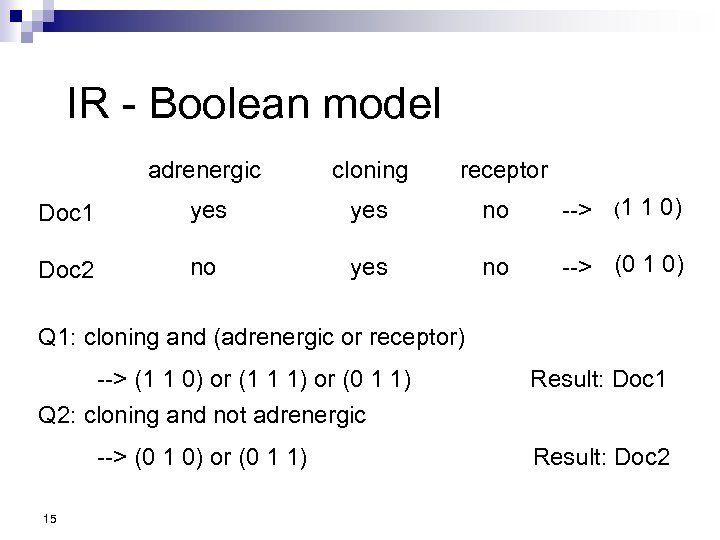 IR - Boolean model

|  | adrenergic | cloning | receptor |  |  |
|---|---|---|---|---|---|
| Doc1 | yes | yes | no | --> | (1 1 0) |
| Doc2 | no | yes | no | --> | (0 1 0) |

Q1: cloning and (adrenergic or receptor)

--> (1 1 0) or (1 1 1) or (0 1 1) Result: Doc1

Q2: cloning and not adrenergic

--> (0 1 0) or (0 1 1) Result: Doc2

15